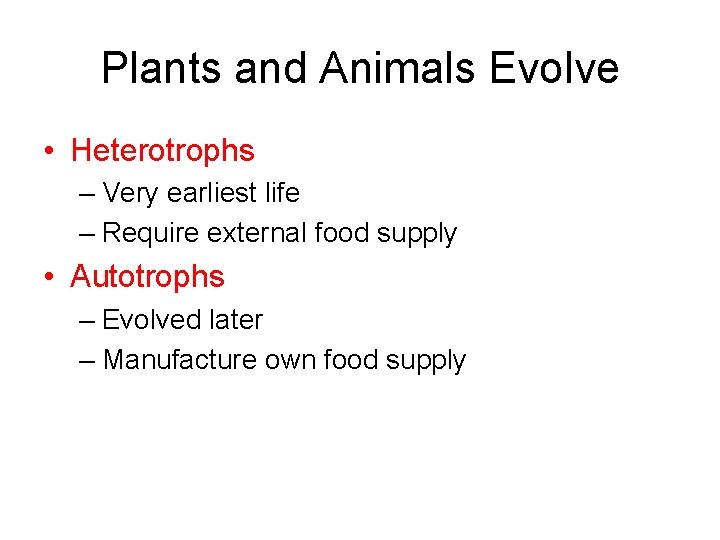 Plants and Animals Evolve

• Heterotrophs
– Very earliest life
– Require external food supply

• Autotrophs
– Evolved later
– Manufacture own food supply